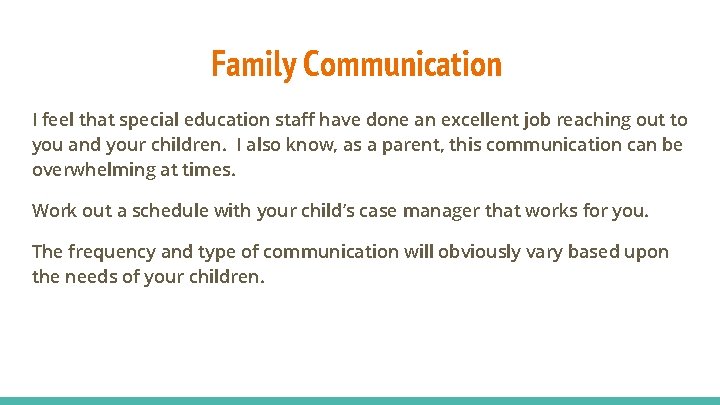 Family Communication

I feel that special education staff have done an excellent job reaching out to you and your children.  I also know, as a parent, this communication can be overwhelming at times.

Work out a schedule with your child's case manager that works for you.

The frequency and type of communication will obviously vary based upon the needs of your children.